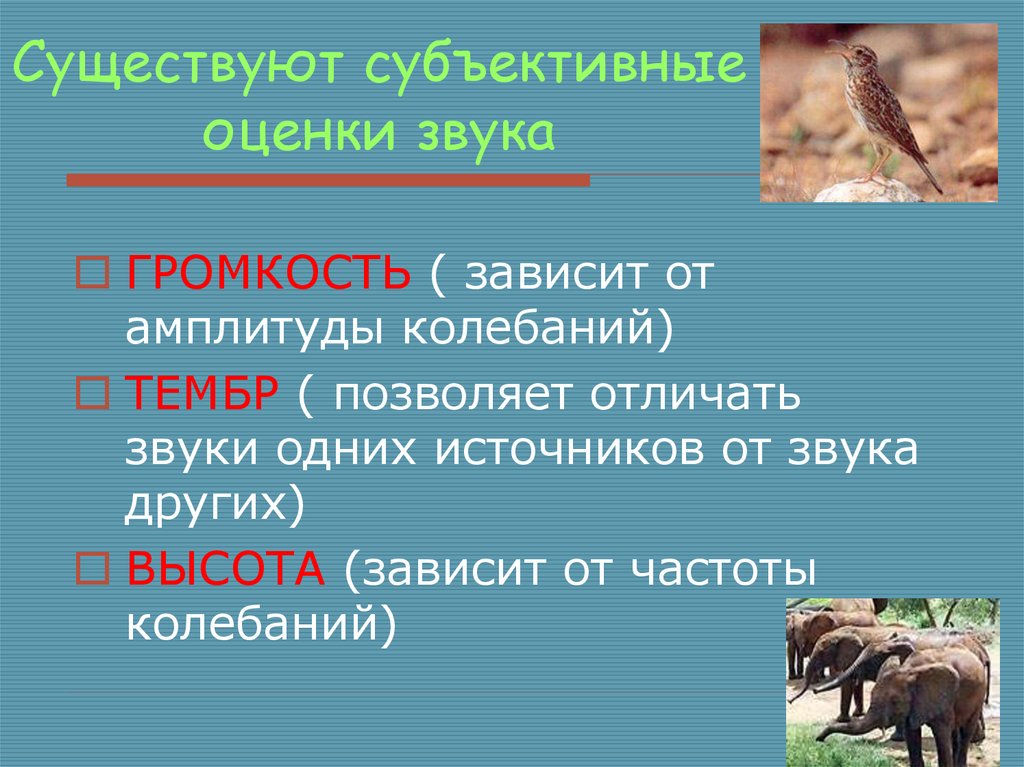 Существуют субъективные оценки звука

ГРОМКОСТЬ ( зависит от амплитуды колебаний)

ТЕМБР ( позволяет отличать звуки одних источников от звука других)

ВЫСОТА (зависит от частоты колебаний)